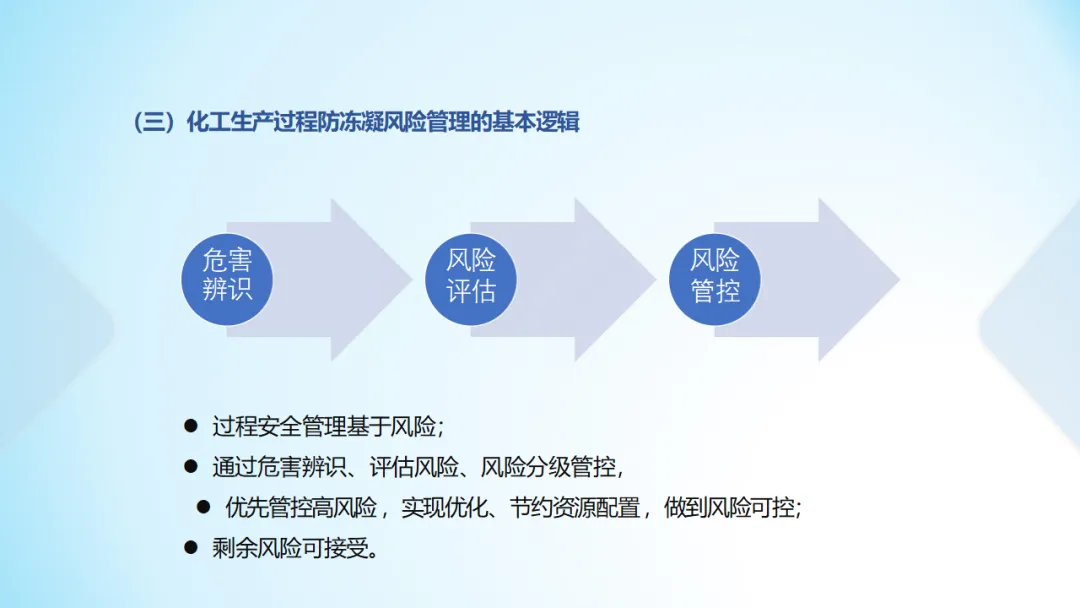 （三）化工生产过程防冻凝风险管理的基本逻辑

危害辨识

风险评估

风险管控

● 过程安全管理基于风险;
● 通过危害辨识、评估风险、风险分级管控,
● 优先管控高风险，实现优化、节约资源配置，做到风险可控;
● 剩余风险可接受。